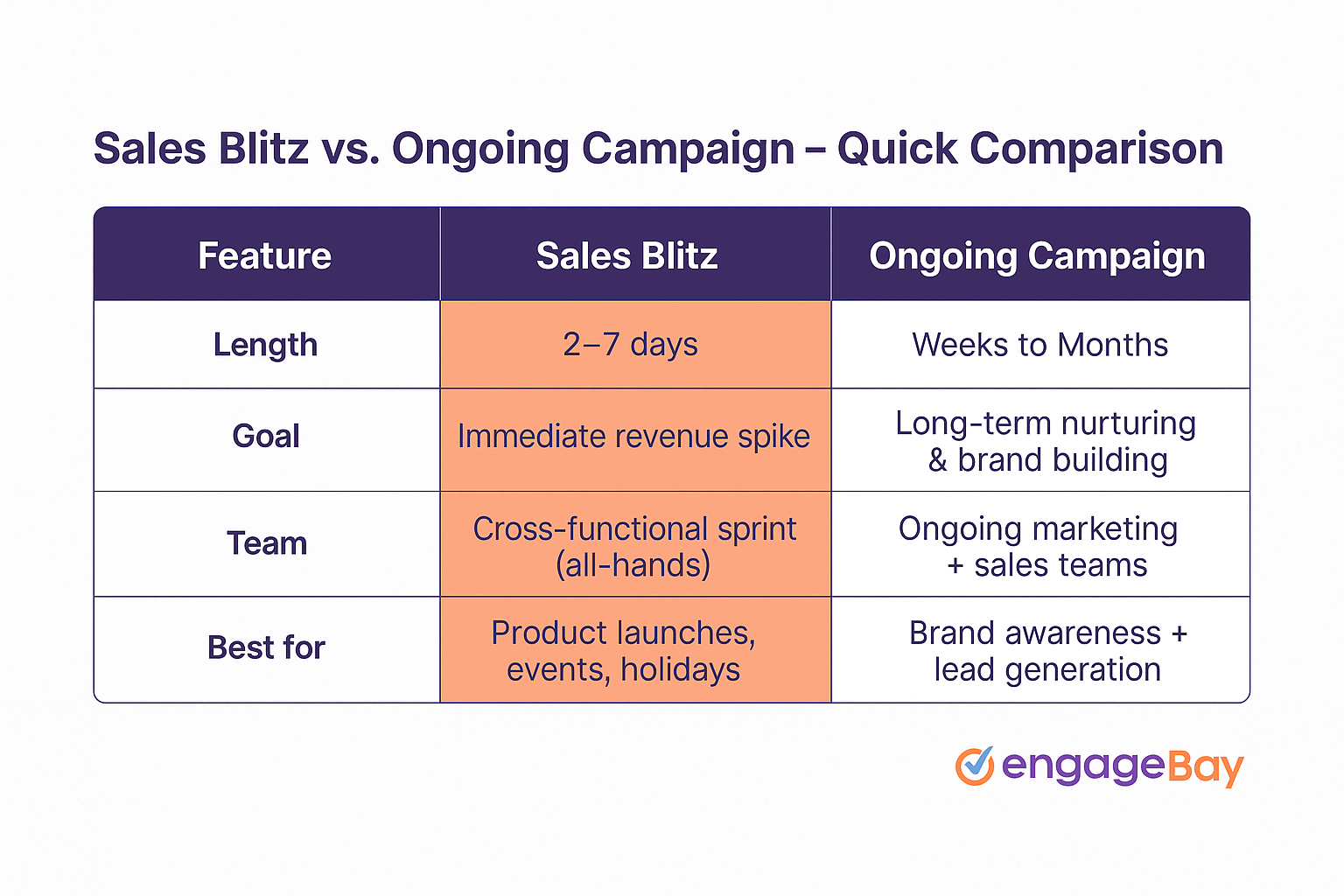 Sales Blitz vs. Ongoing Campaign – Quick Comparison

| Feature | Sales Blitz | Ongoing Campaign |
|---|---|---|
| Length | 2–7 days | Weeks to Months |
| Goal | Immediate revenue spike | Long-term nurturing & brand building |
| Team | Cross-functional sprint (all-hands) | Ongoing marketing + sales teams |
| Best for | Product launches, events, holidays | Brand awareness + lead generation |

engageBay